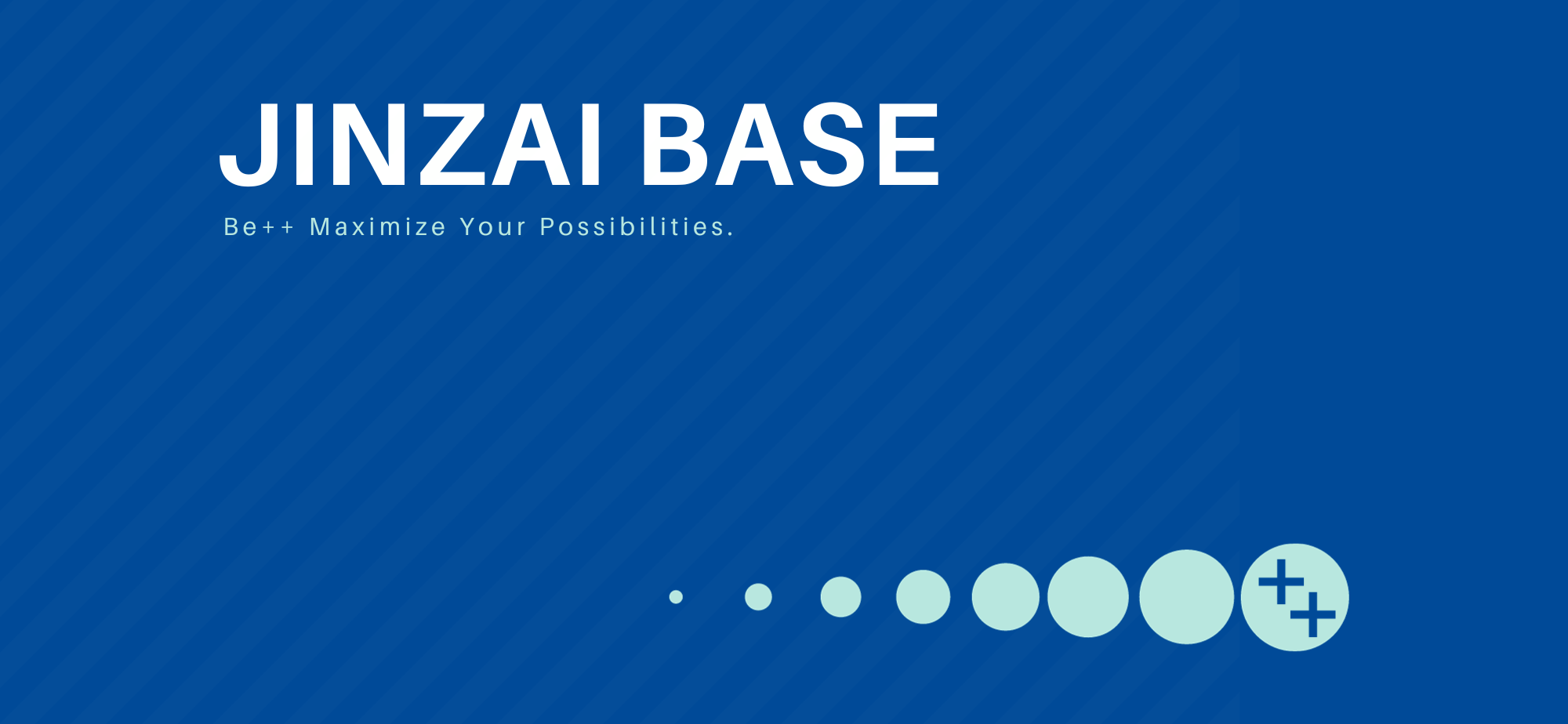 JINZAI BASE

Be++ Maximize Your Possibilities.

++